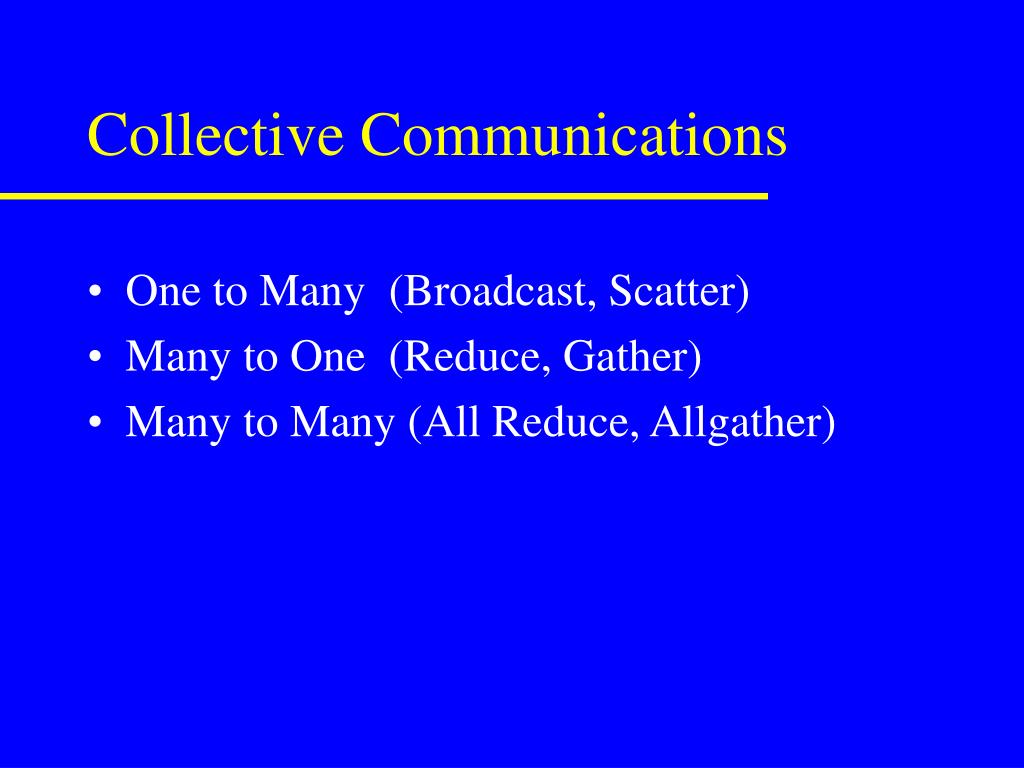 Collective Communications

• One to Many (Broadcast, Scatter)
• Many to One (Reduce, Gather)
• Many to Many (All Reduce, Allgather)